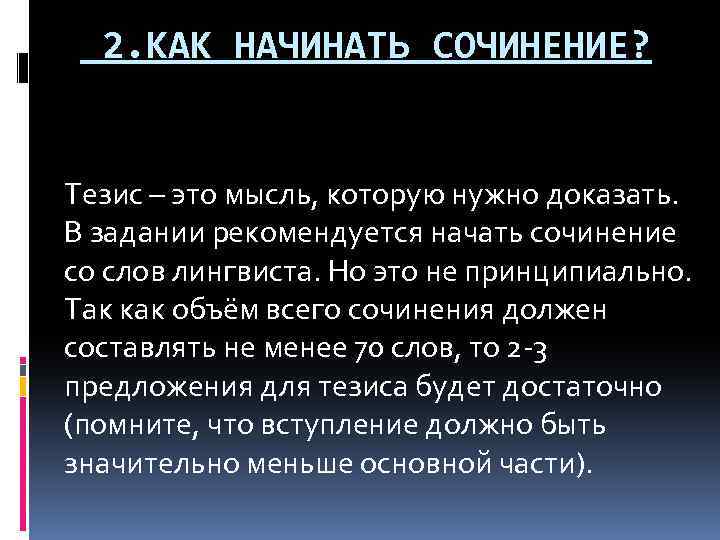 2.КАК НАЧИНАТЬ СОЧИНЕНИЕ?

Тезис – это мысль, которую нужно доказать. В задании рекомендуется начать сочинение со слов лингвиста. Но это не принципиально. Так как объём всего сочинения должен составлять не менее 70 слов, то 2-3 предложения для тезиса будет достаточно (помните, что вступление должно быть значительно меньше основной части).